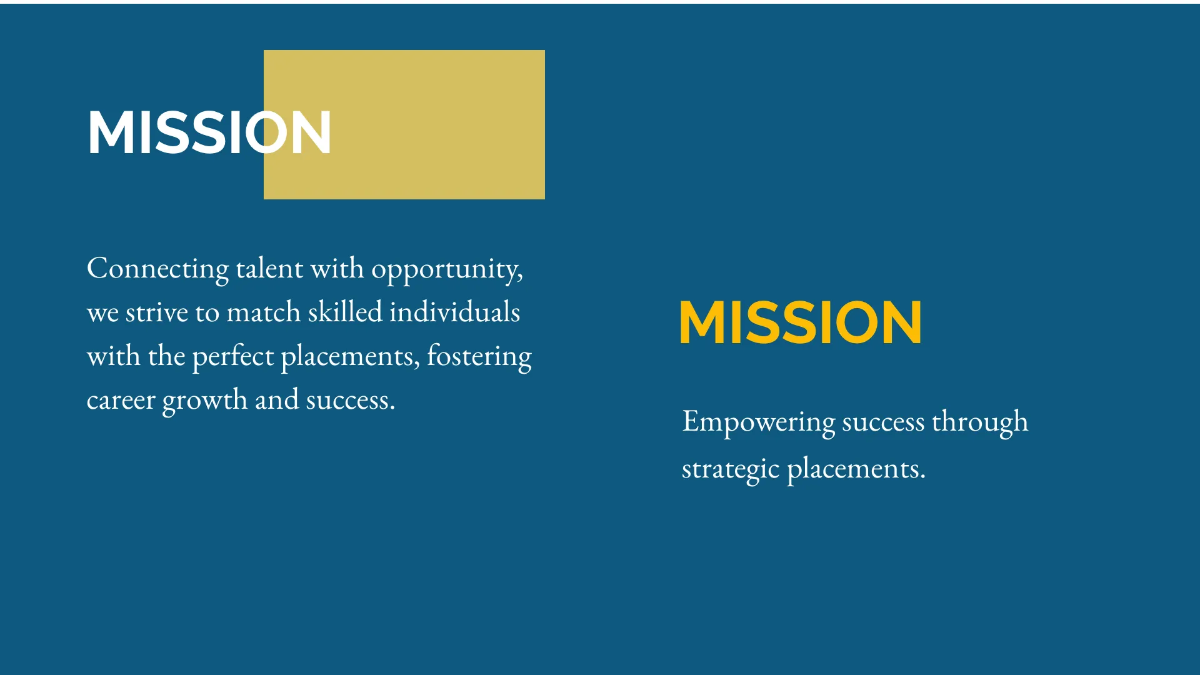 MISSION

Connecting talent with opportunity, we strive to match skilled individuals with the perfect placements, fostering career growth and success.

MISSION

Empowering success through strategic placements.